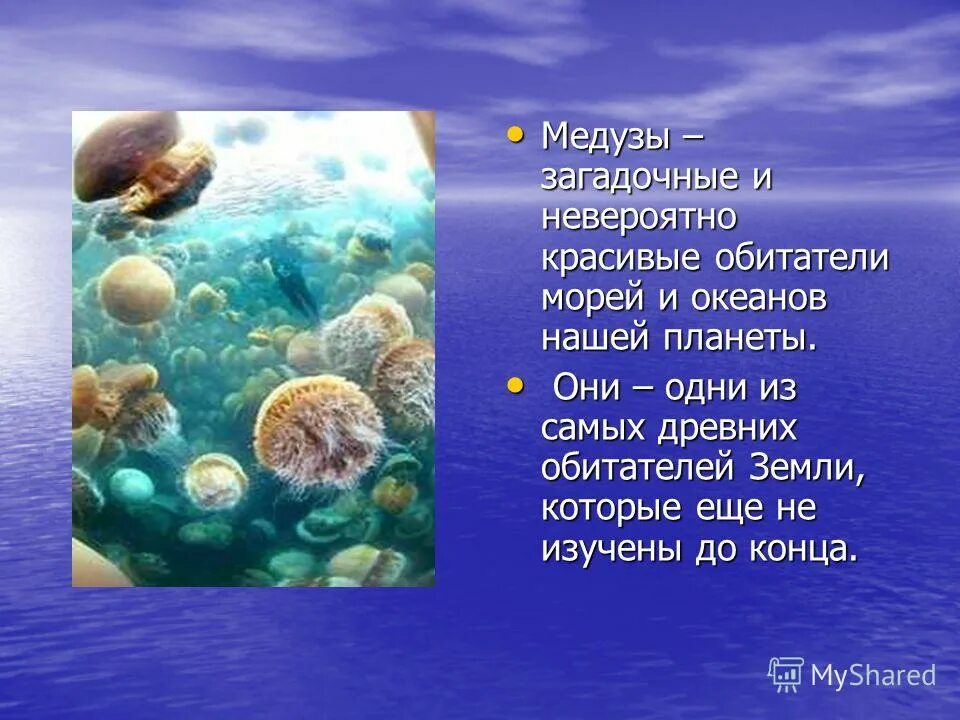 • Медузы – загадочные и невероятно красивые обитатели морей и океанов нашей планеты.

• Они – одни из самых древних обитателей Земли, которые еще не изучены до конца.

MyShared